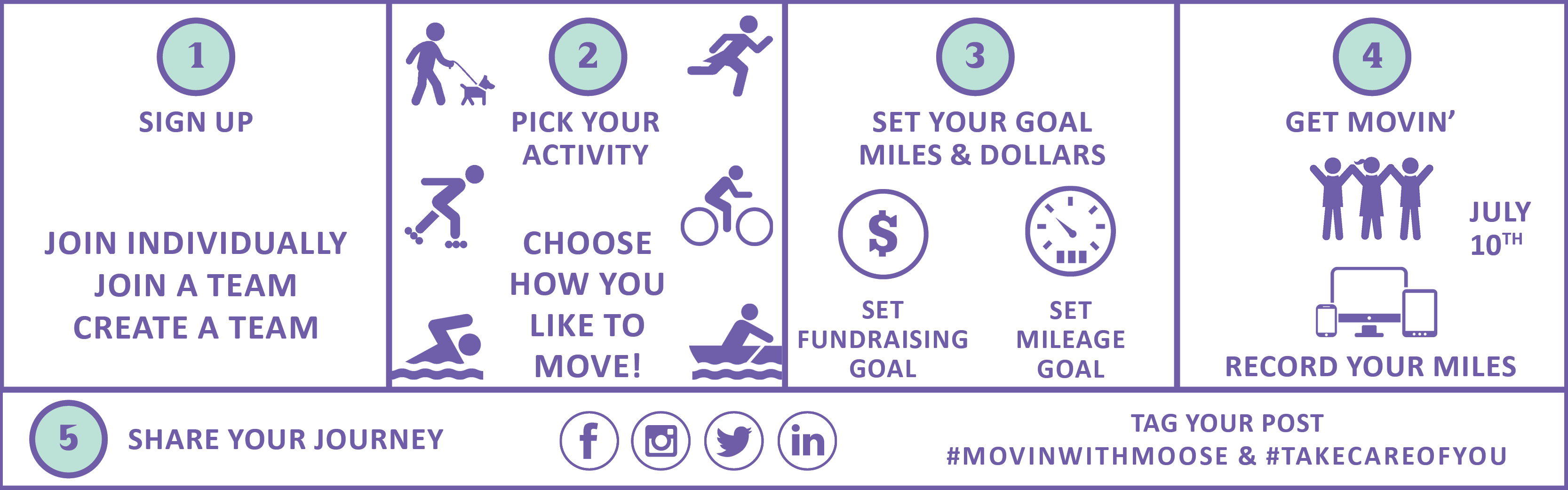 1

SIGN UP

JOIN INDIVIDUALLY
JOIN A TEAM
CREATE A TEAM

2

PICK YOUR ACTIVITY

CHOOSE HOW YOU LIKE TO MOVE!

3

SET YOUR GOAL
MILES & DOLLARS

$

SET FUNDRAISING GOAL

SET MILEAGE GOAL

4

GET MOVIN'

JULY $10^{TH}$

RECORD YOUR MILES

5

SHARE YOUR JOURNEY

f

in

TAG YOUR POST
#MOVINWITHMOOSE & #TAKECAREOFYOU